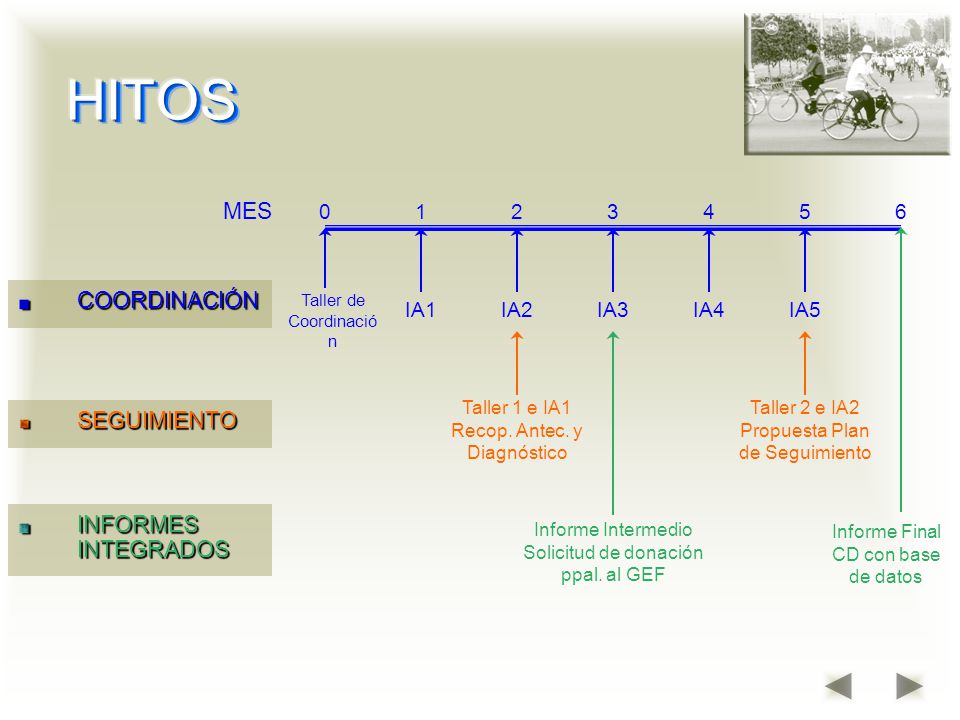 HITOS

MES 0 1 2 3 4 5 6

COORDINACIÓN

Taller de Coordinación

IA1 IA2 IA3 IA4 IA5

SEGUIMIENTO

Taller 1 e IA1 Recop. Antec. y Diagnóstico

Taller 2 e IA2 Propuesta Plan de Seguimiento

INFORMES INTEGRADOS

Informe Intermedio Solicitud de donación ppal. al GEF

Informe Final CD con base de datos